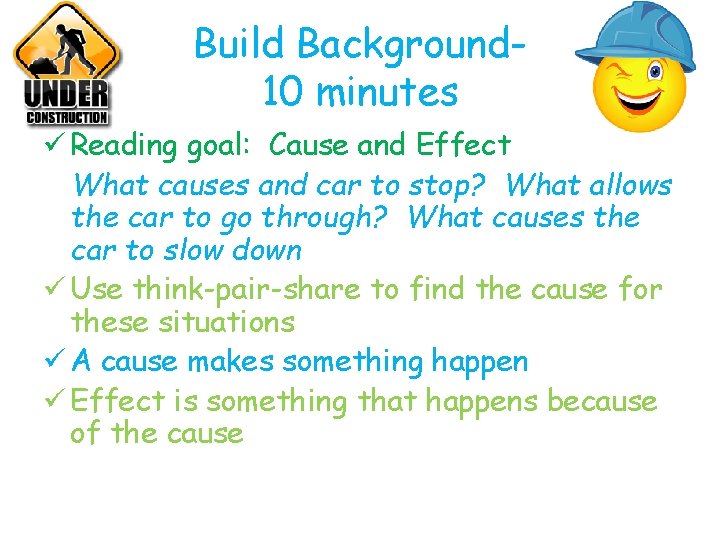 UNDER CONSTRUCTION

Build Background-
10 minutes

✓ Reading goal: Cause and Effect

What causes and car to stop? What allows the car to go through? What causes the car to slow down

✓ Use think-pair-share to find the cause for these situations

✓ A cause makes something happen

✓ Effect is something that happens because of the cause